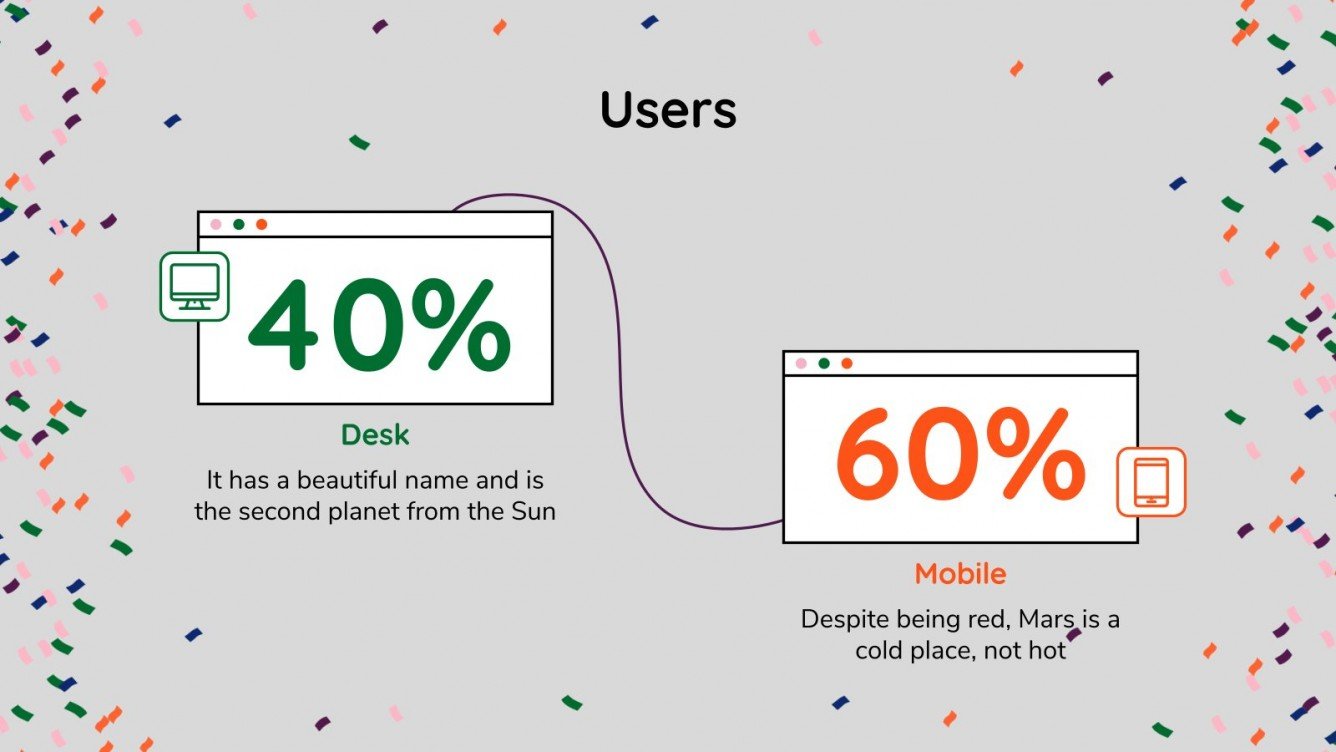 Users

40%

Desk

It has a beautiful name and is the second planet from the Sun

60%

Mobile

Despite being red, Mars is a cold place, not hot